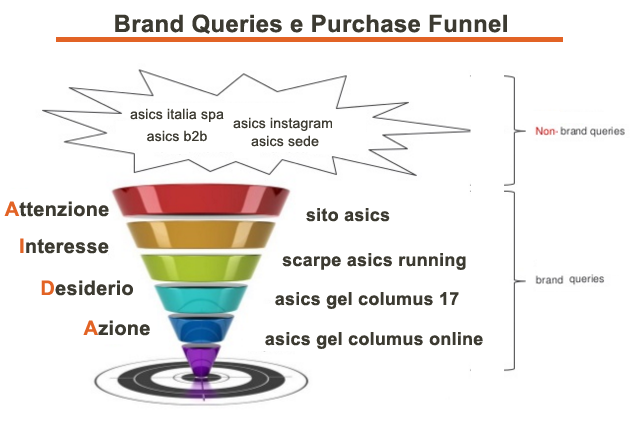 Brand Queries e Purchase Funnel

asics italia spa
asics b2b
asics instagram
asics sede

Non- brand queries

Attenzione
Interesse
Desiderio
Azione

sito asics
scarpe asics running
asics gel columus 17
asics gel columus online

brand queries